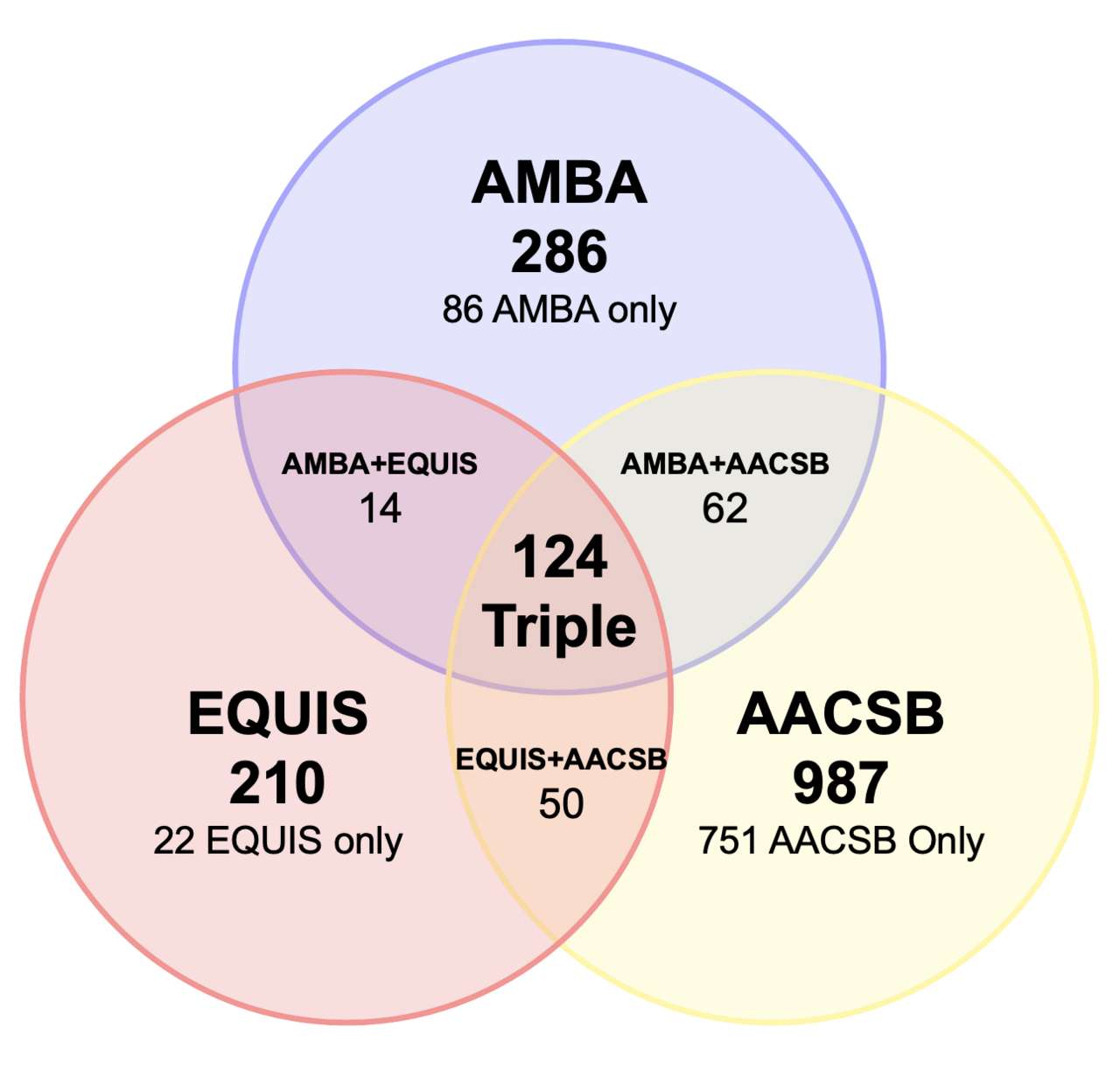 AMBA
286
86 AMBA only

AMBA+EQUIS
14

AMBA+AACSB
62

124
Triple

EQUIS
210
22 EQUIS only

EQUIS+AACSB
50

AACSB
987
751 AACSB Only